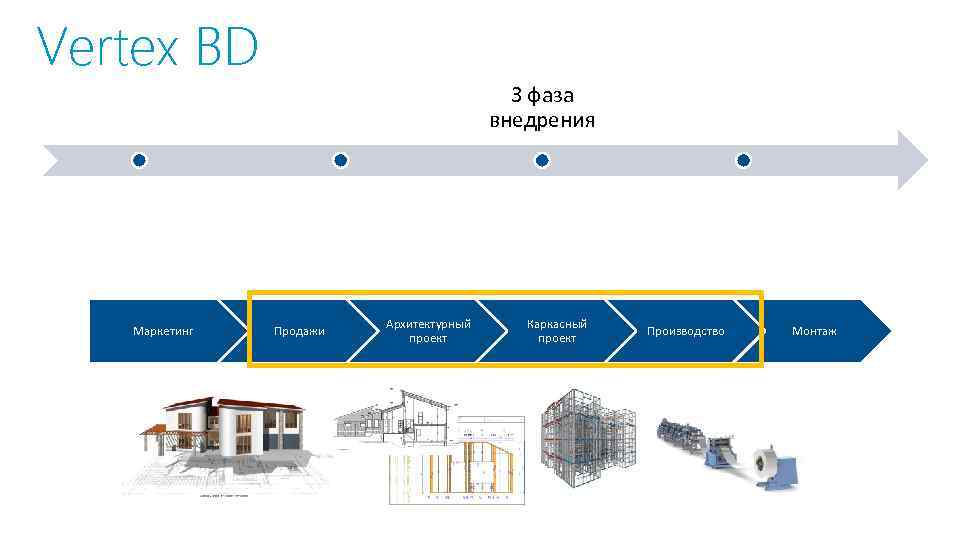 Vertex BD

3 фаза внедрения

Маркетинг

Продажи

Архитектурный проект

Каркасный проект

Производство

Монтаж